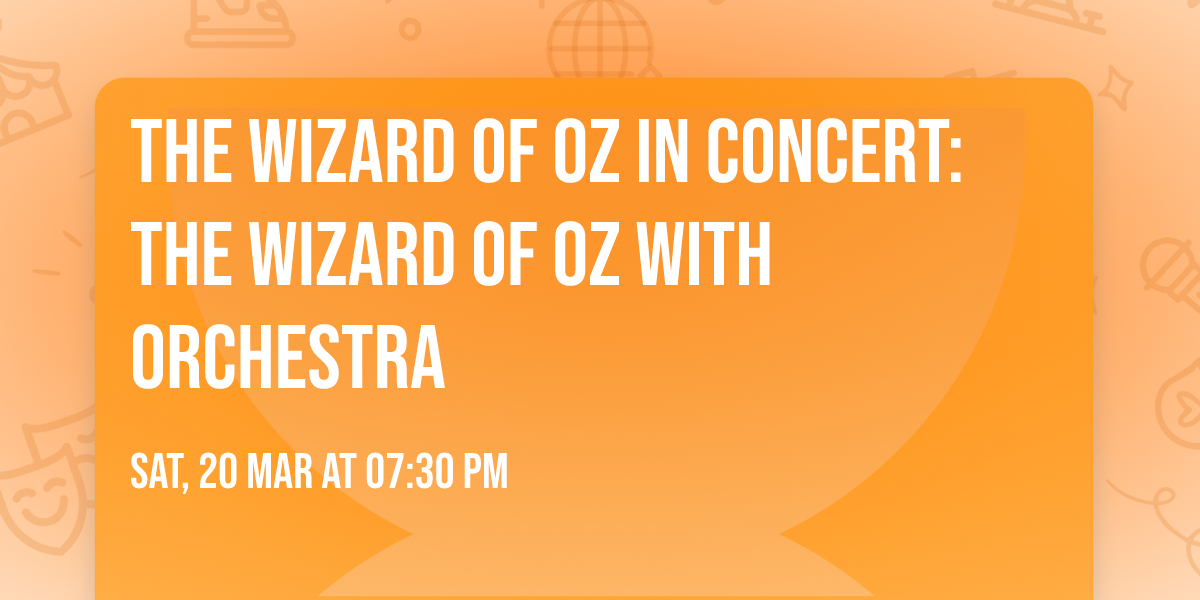 THE WIZARD OF OZ IN CONCERT: THE WIZARD OF OZ WITH ORCHESTRA

SAT, 20 MAR AT 07:30 PM